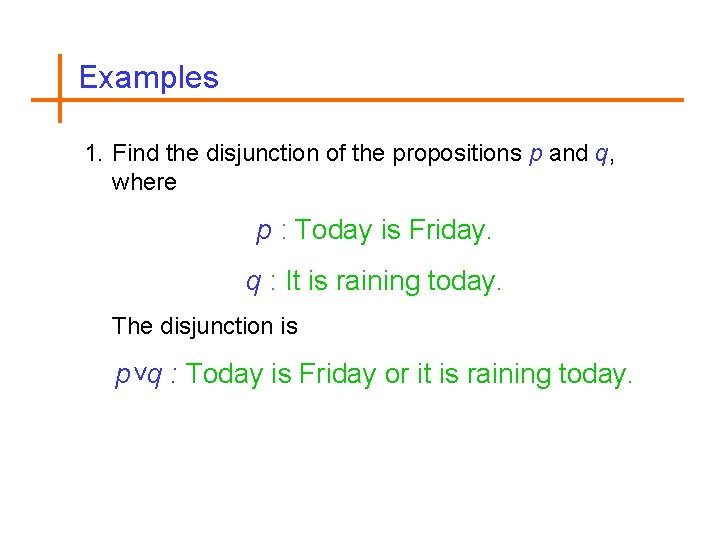 Examples

1. Find the disjunction of the propositions $p$ and $q$, where

$p$ : Today is Friday.

$q$ : It is raining today.

The disjunction is

$p \vee q$ : Today is Friday or it is raining today.